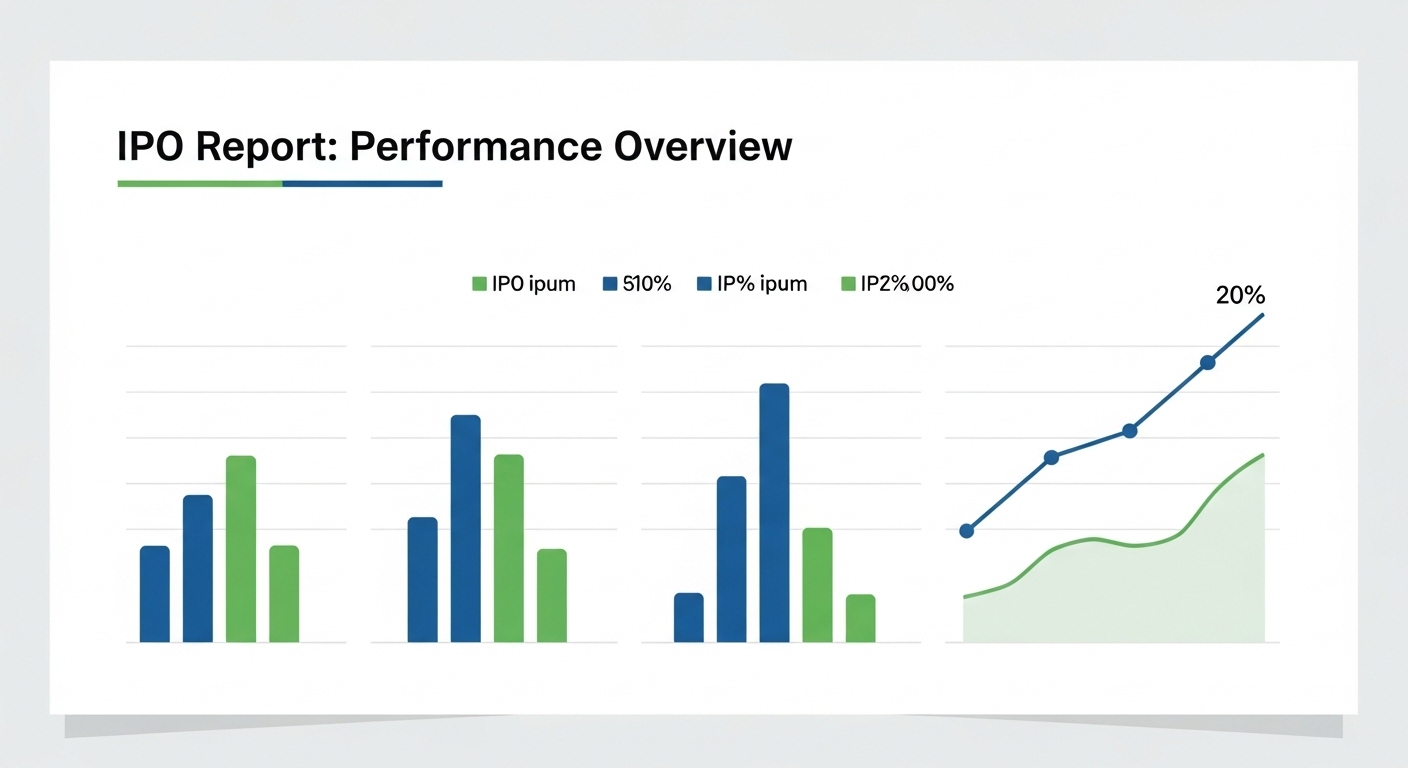 IPO Report: Performance Overview

IP0 ipum 510% IP% ipum IP2% 00%

20%